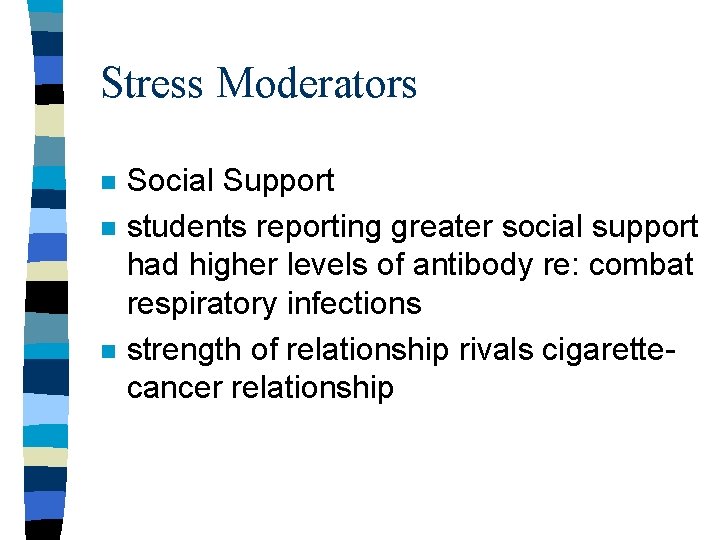 Stress Moderators

- Social Support
- students reporting greater social support had higher levels of antibody re: combat respiratory infections
- strength of relationship rivals cigarette-cancer relationship